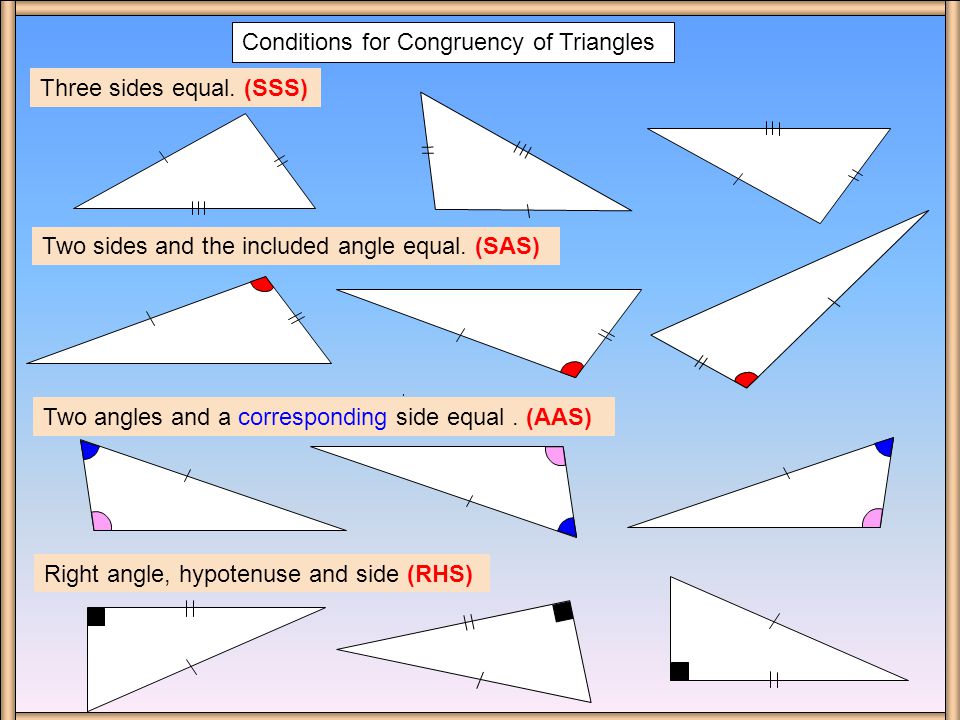 Conditions for Congruency of Triangles

Three sides equal. (SSS)

Two sides and the included angle equal. (SAS)

Two angles and a corresponding side equal . (AAS)

Right angle, hypotenuse and side (RHS)